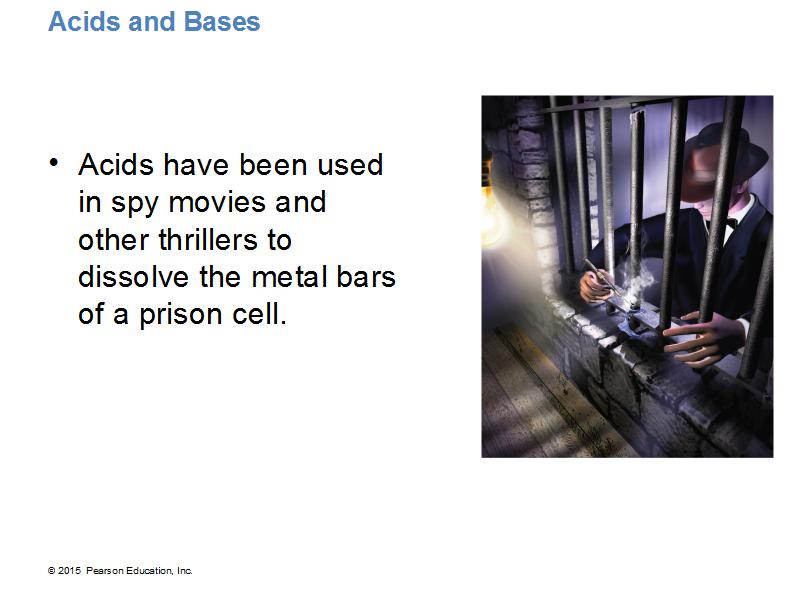 Acids and Bases

• Acids have been used in spy movies and other thrillers to dissolve the metal bars of a prison cell.

© 2015 Pearson Education, Inc.